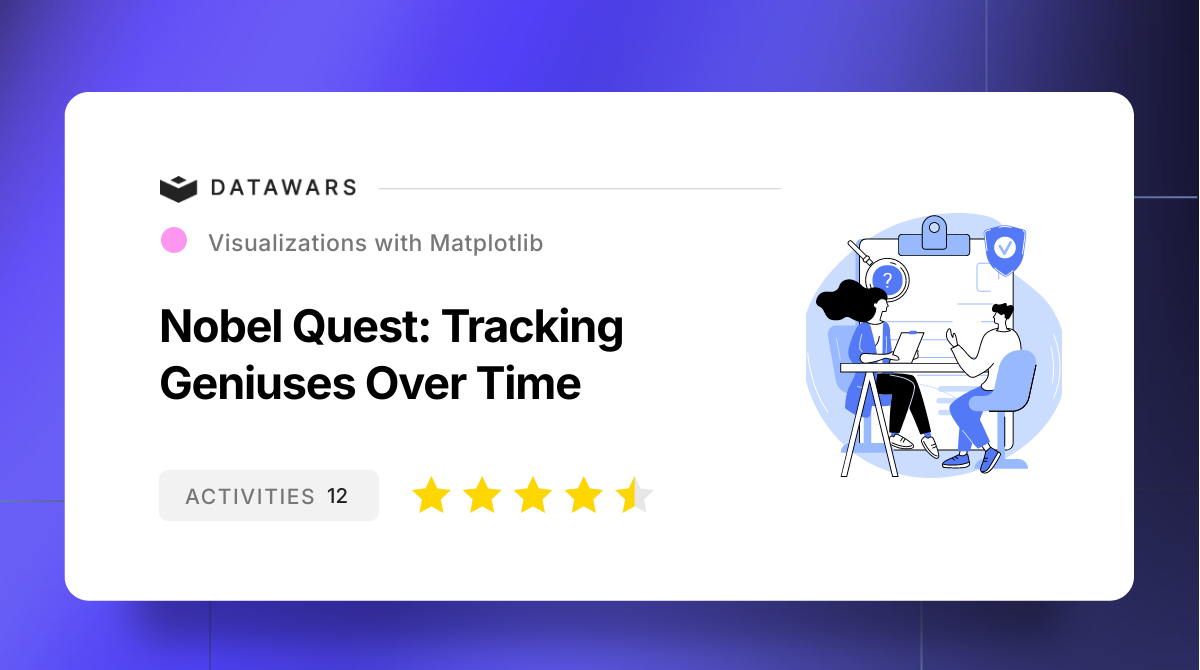 DATAWARS

Visualizations with Matplotlib

Nobel Quest: Tracking Geniuses Over Time

ACTIVITIES 12

?